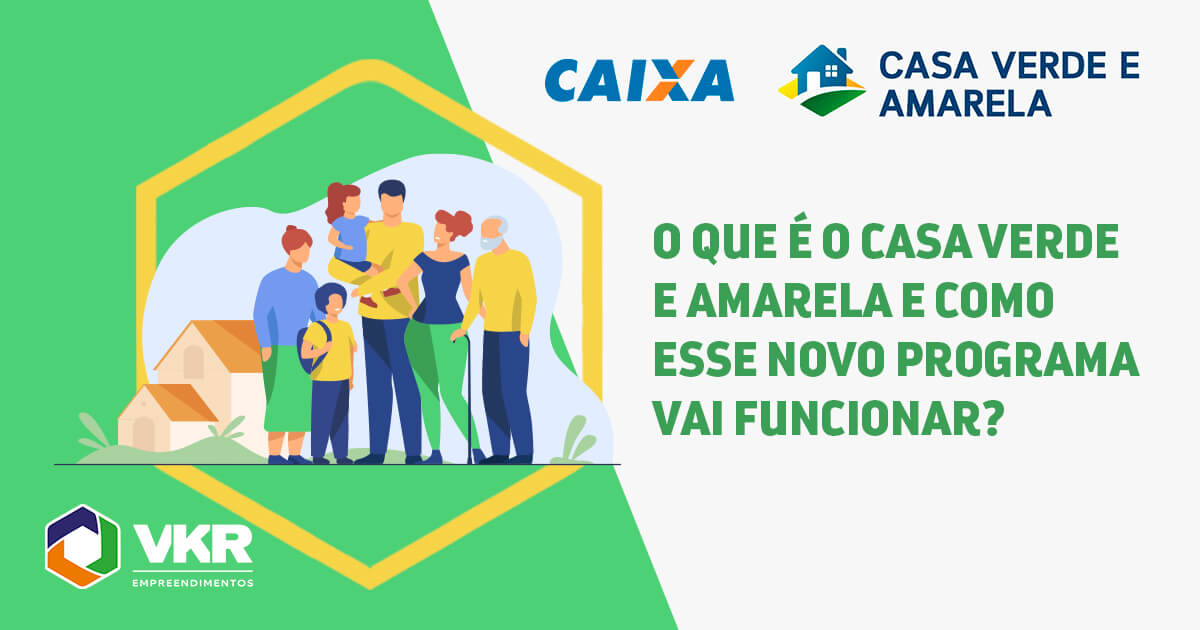 CAIXA

CASA VERDE E AMARELA

O QUE É O CASA VERDE E AMARELA E COMO ESSE NOVO PROGRAMA VAI FUNCIONAR?

VKR
EMPREENDIMENTOS